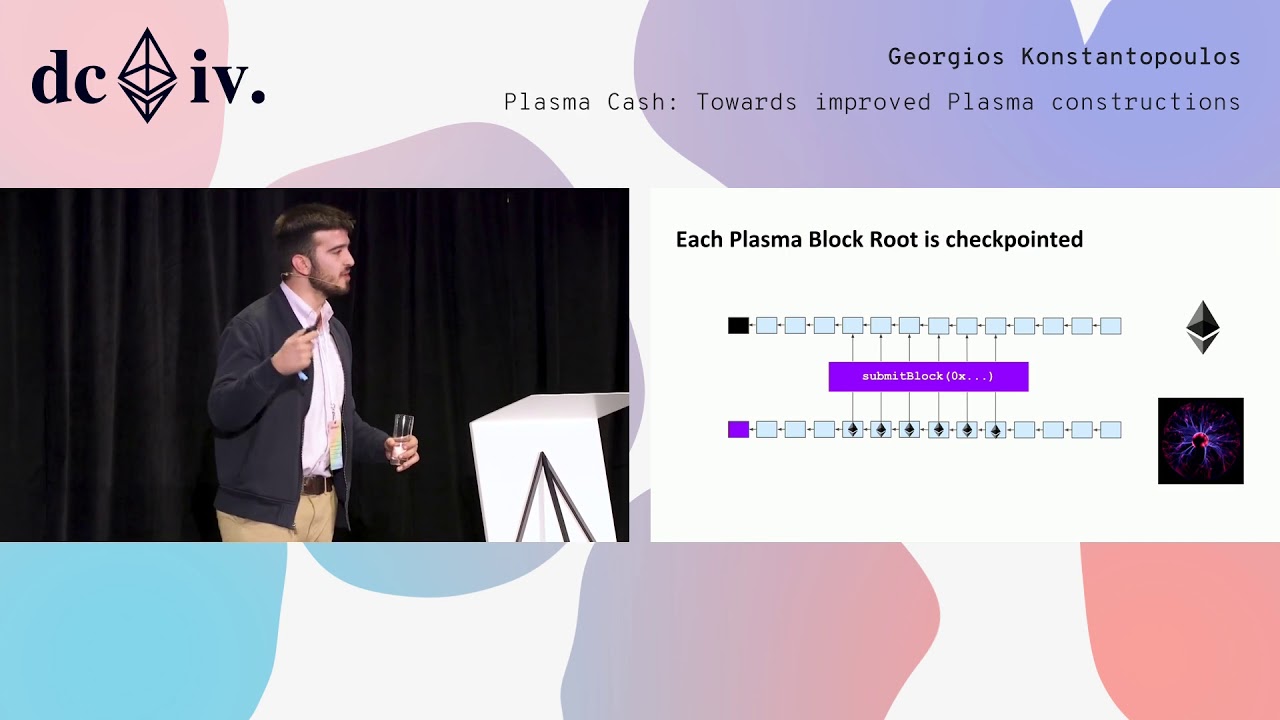 dc iv.

Georgios Konstantopoulos

Plasma Cash: Towards improved Plasma constructions

Each Plasma Block Root is checkpointed

submitBlock(0x...)